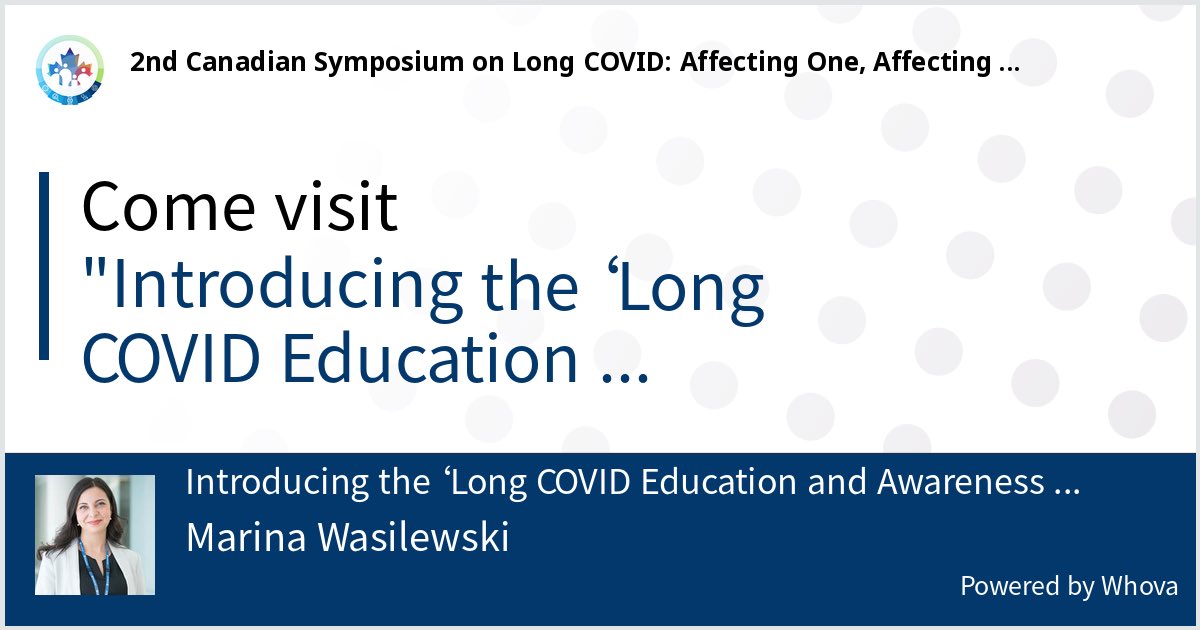 2nd Canadian Symposium on Long COVID: Affecting One, Affecting ...

Come visit
"Introducing the ‘Long COVID Education ...

Introducing the ‘Long COVID Education and Awareness ...
Marina Wasilewski

Powered by Whova